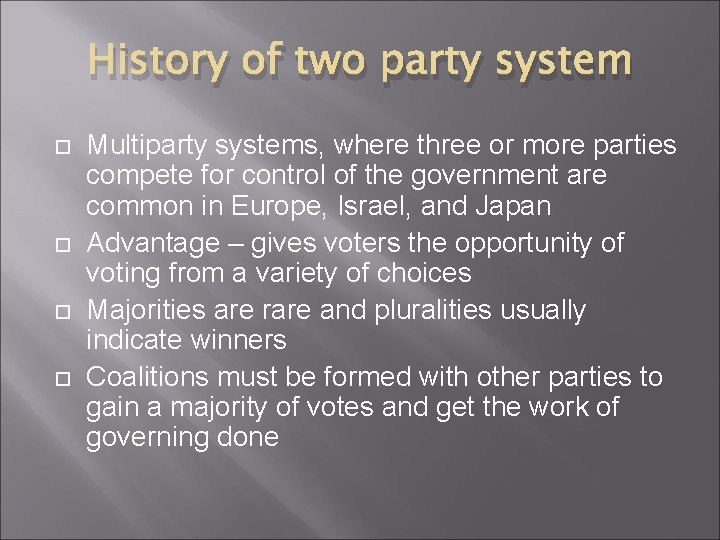 History of two party system

Multiparty systems, where three or more parties compete for control of the government are common in Europe, Israel, and Japan

Advantage – gives voters the opportunity of voting from a variety of choices

Majorities are rare and pluralities usually indicate winners

Coalitions must be formed with other parties to gain a majority of votes and get the work of governing done